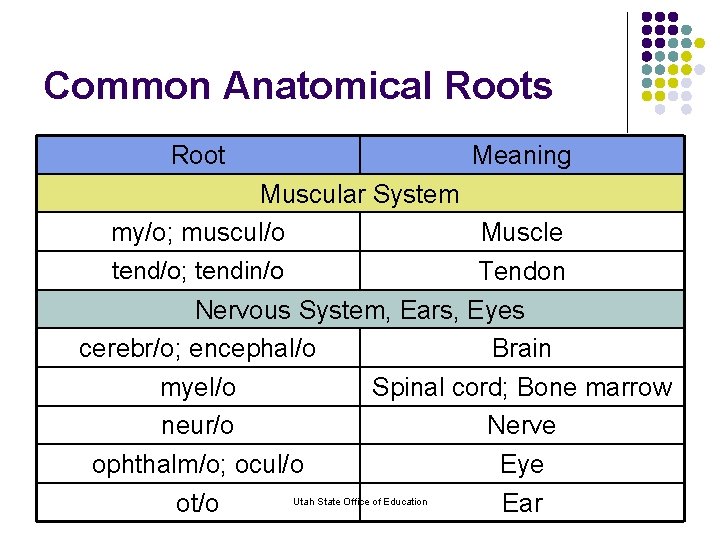 Common Anatomical Roots

| Root | Meaning |
|---|---|
| Muscular System | |
| my/o; muscul/o | Muscle |
| tend/o; tendin/o | Tendon |
| Nervous System, Ears, Eyes | |
| cerebr/o; encephal/o | Brain |
| myel/o | Spinal cord; Bone marrow |
| neur/o | Nerve |
| ophthalm/o; ocul/o | Eye |
| ot/o | Ear |

Utah State Office of Education